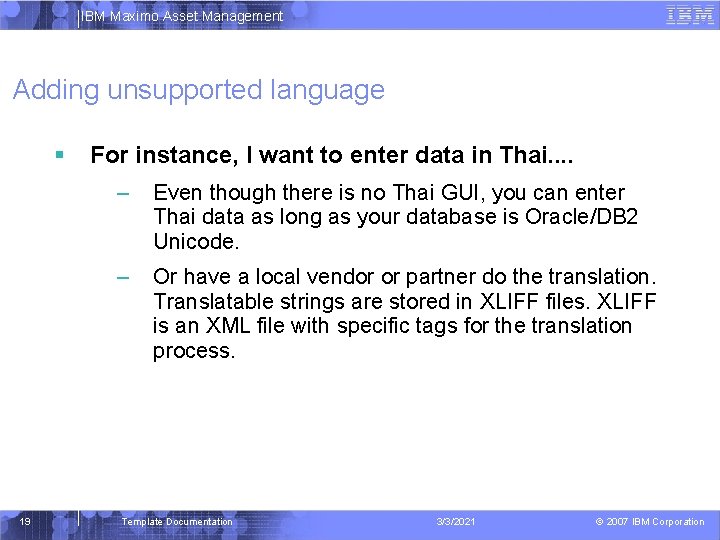 IBM Maximo Asset Management

IBM

Adding unsupported language

▪ For instance, I want to enter data in Thai....

– Even though there is no Thai GUI, you can enter Thai data as long as your database is Oracle/DB2 Unicode.

– Or have a local vendor or partner do the translation. Translatable strings are stored in XLIFF files. XLIFF is an XML file with specific tags for the translation process.

19

Template Documentation

3/3/2021

© 2007 IBM Corporation